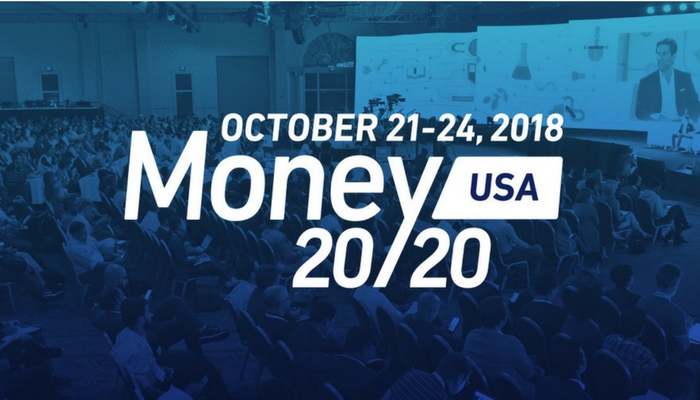 OCTOBER 21-24, 2018
Money USA
20/20